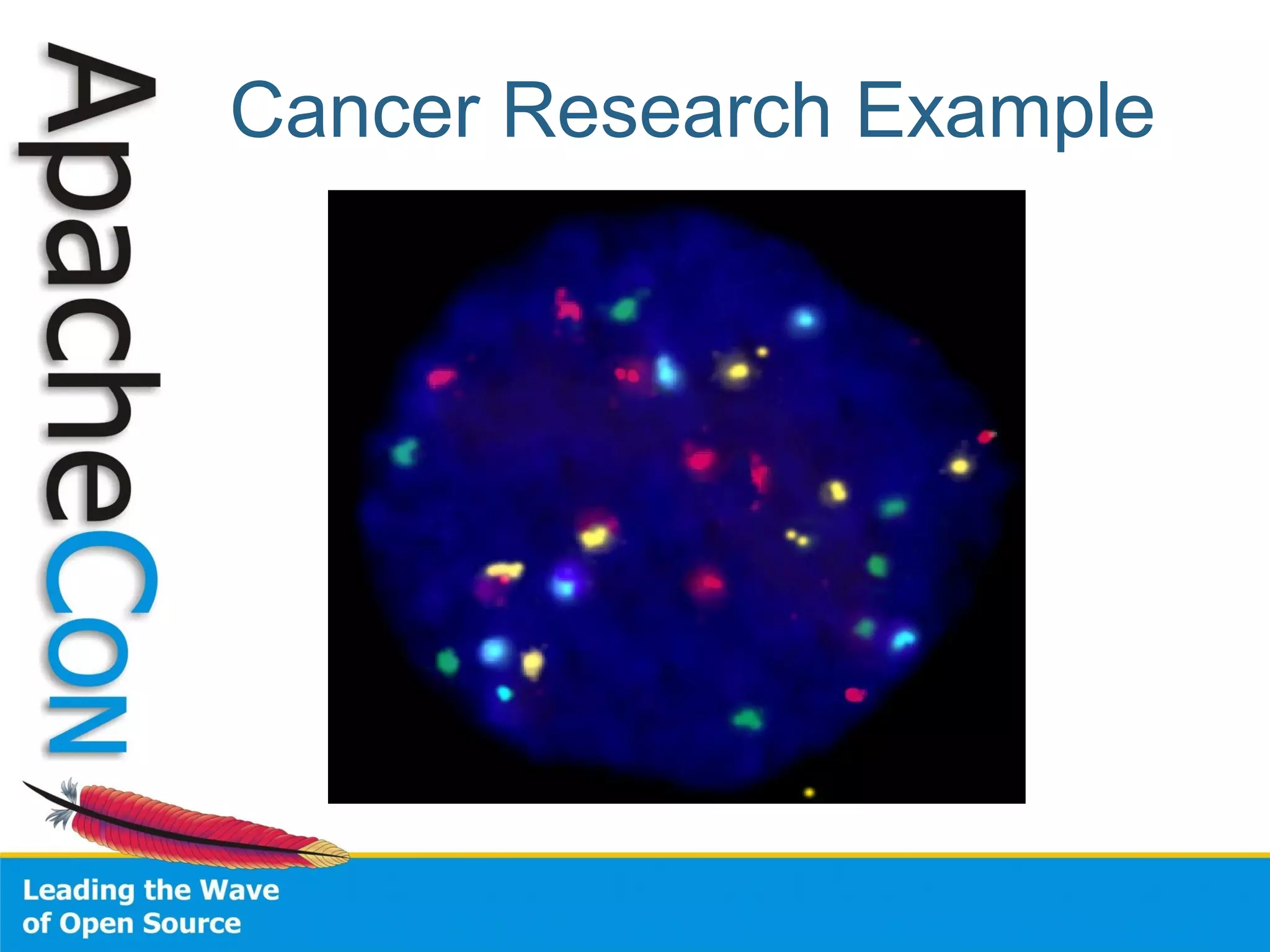 ApacheCon

Cancer Research Example

Leading the Wave of Open Source